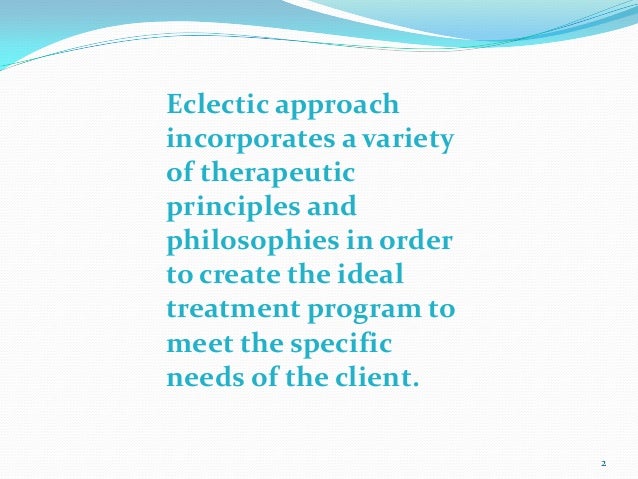 Eclectic approach incorporates a variety of therapeutic principles and philosophies in order to create the ideal treatment program to meet the specific needs of the client.

2